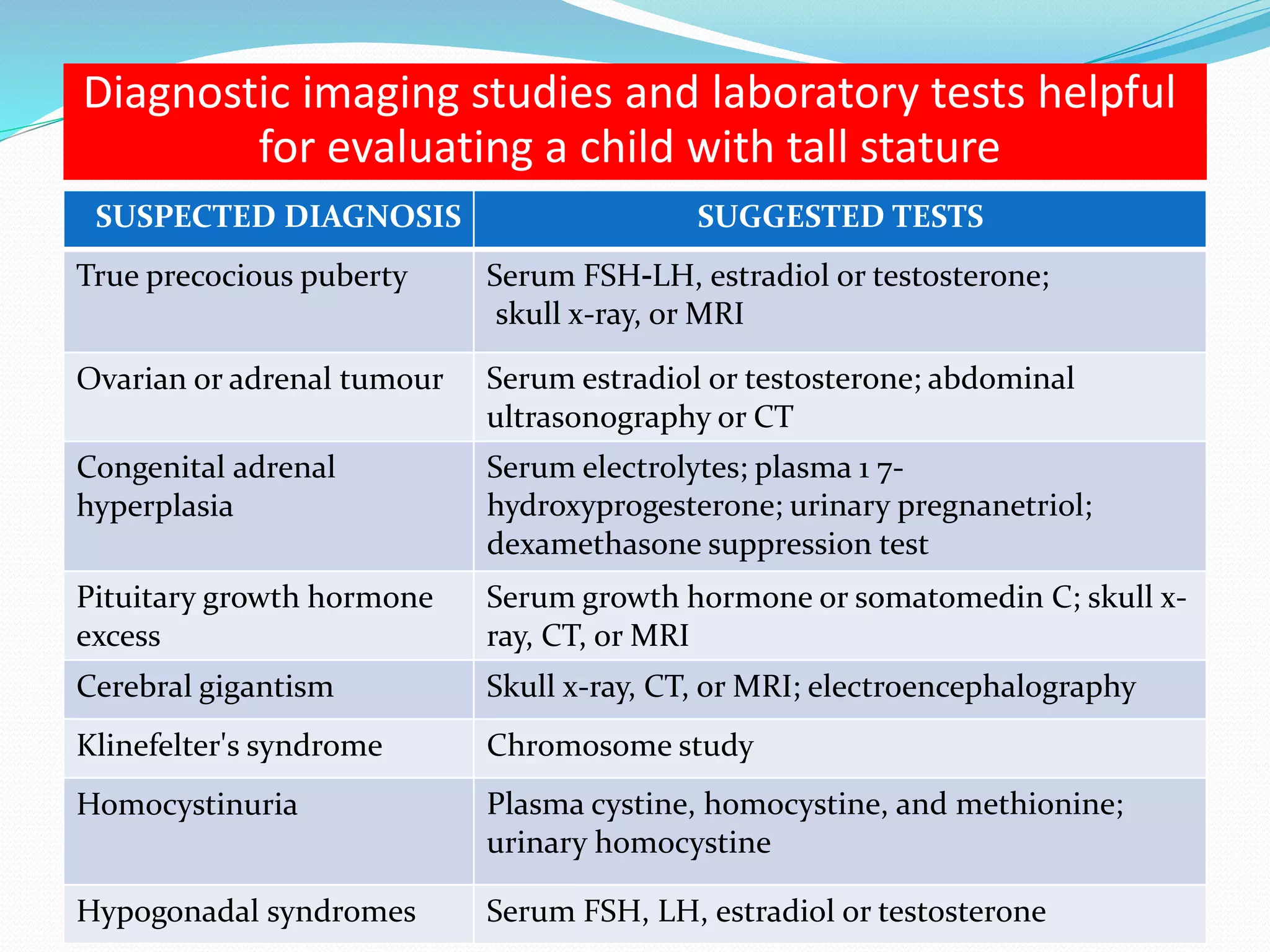 Diagnostic imaging studies and laboratory tests helpful for evaluating a child with tall stature

| SUSPECTED DIAGNOSIS | SUGGESTED TESTS |
|---|---|
| True precocious puberty | Serum FSH-LH, estradiol or testosterone; skull x-ray, or MRI |
| Ovarian or adrenal tumour | Serum estradiol or testosterone; abdominal ultrasonography or CT |
| Congenital adrenal hyperplasia | Serum electrolytes; plasma 1 7-hydroxyprogesterone; urinary pregnanetriol; dexamethasone suppression test |
| Pituitary growth hormone excess | Serum growth hormone or somatomedin C; skull x-ray, CT, or MRI |
| Cerebral gigantism | Skull x-ray, CT, or MRI; electroencephalography |
| Klinefelter's syndrome | Chromosome study |
| Homocystinuria | Plasma cystine, homocystine, and methionine; urinary homocystine |
| Hypogonadal syndromes | Serum FSH, LH, estradiol or testosterone |